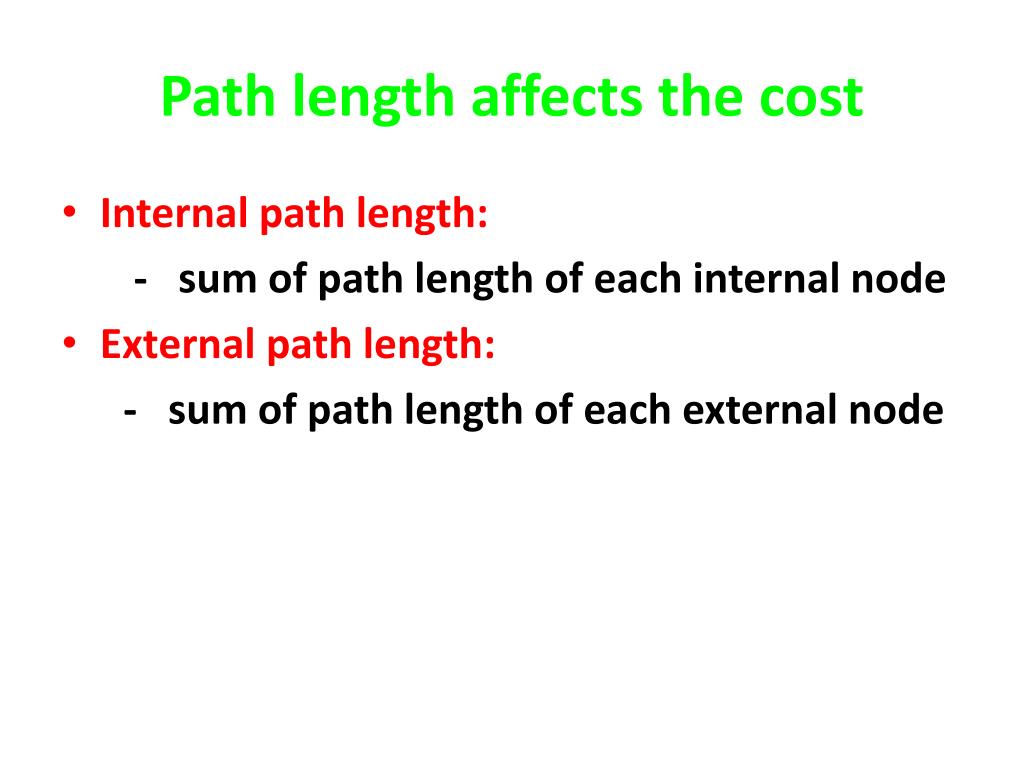 Path length affects the cost

• Internal path length:
- sum of path length of each internal node
• External path length:
- sum of path length of each external node